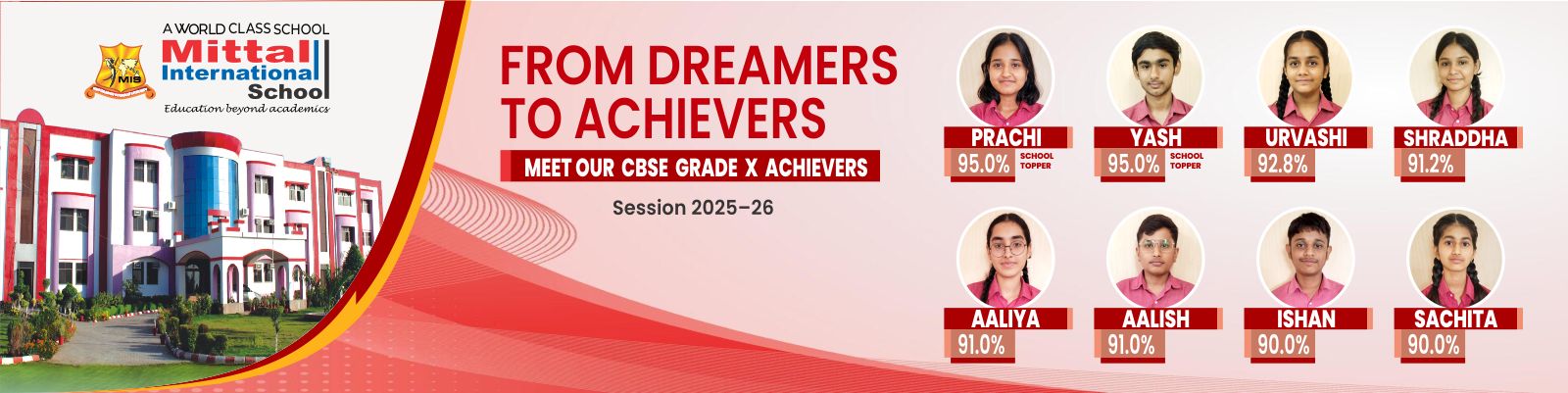 A WORLD CLASS SCHOOL
MIS
Mittal International School
Education beyond academics

FROM DREAMERS TO ACHIEVERS

MEET OUR CBSE GRADE X ACHIEVERS

Session 2025–26

PRACHI
95.0% SCHOOL TOPPER

YASH
95.0% SCHOOL TOPPER

URVASHI
92.8%

SHRADDHA
91.2%

AALIYA
91.0%

AALISH
91.0%

ISHAN
90.0%

SACHITA
90.0%